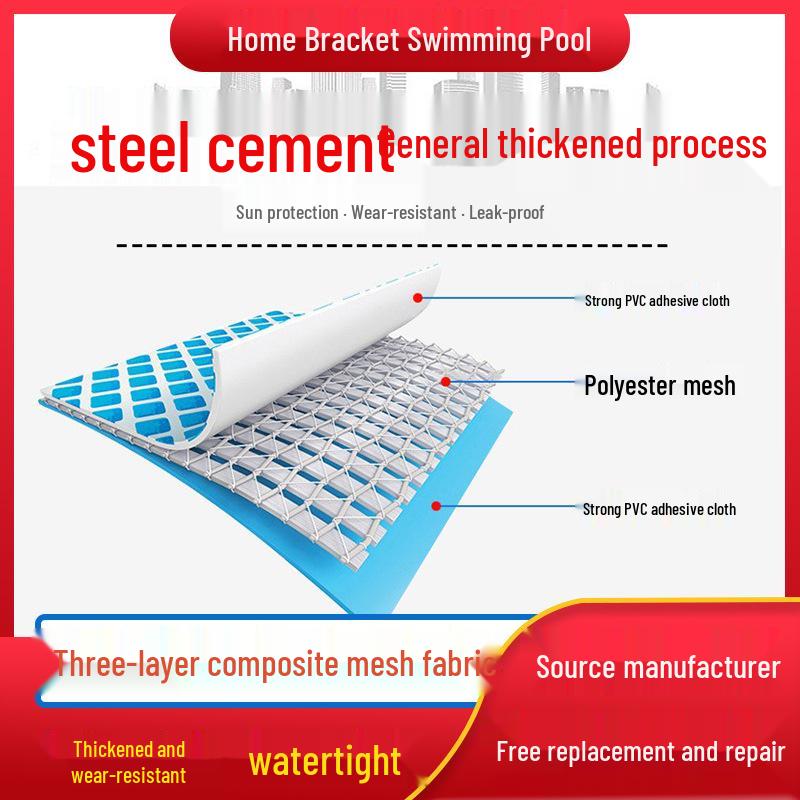 Home Bracket Swimming Pool

steel cement General thickened process

Sun protection · Wear-resistant · Leak-proof

Strong PVC adhesive cloth

Polyester mesh

Strong PVC adhesive cloth

Three-layer composite mesh fabric

Source manufacturer

Thickened and wear-resistant

watertight

Free replacement and repair